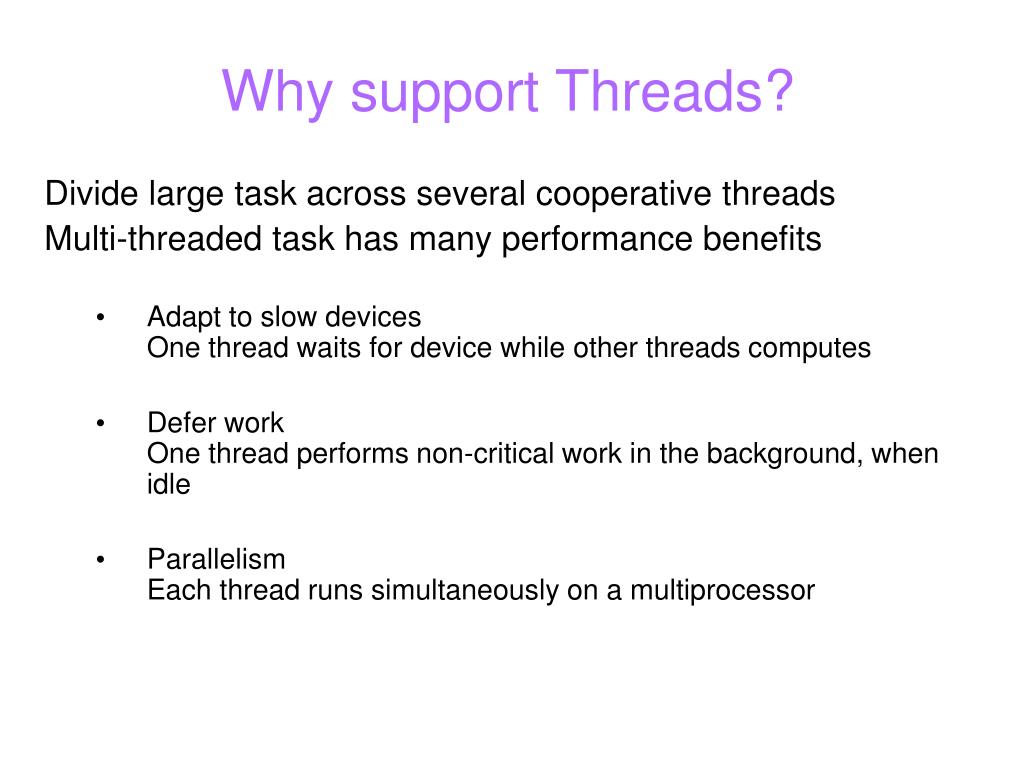 Why support Threads?

Divide large task across several cooperative threads
Multi-threaded task has many performance benefits

• Adapt to slow devices
One thread waits for device while other threads computes

• Defer work
One thread performs non-critical work in the background, when idle

• Parallelism
Each thread runs simultaneously on a multiprocessor